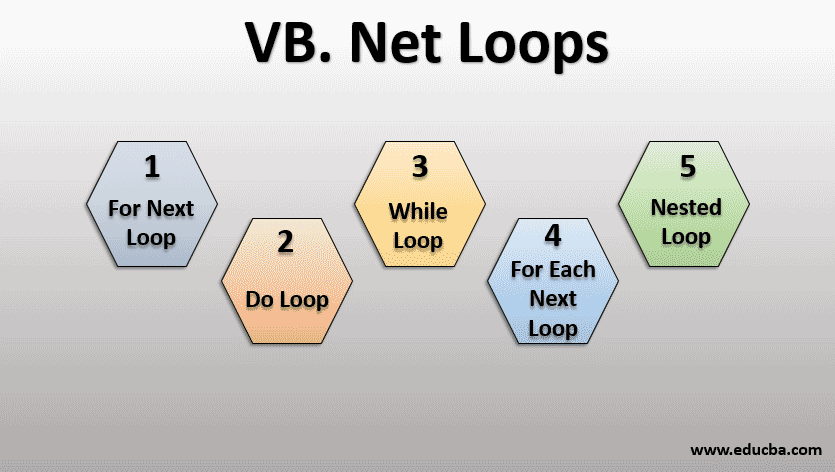 VB. Net Loops

1
For Next Loop

2
Do Loop

3
While Loop

4
For Each Next Loop

5
Nested Loop

www.educba.com